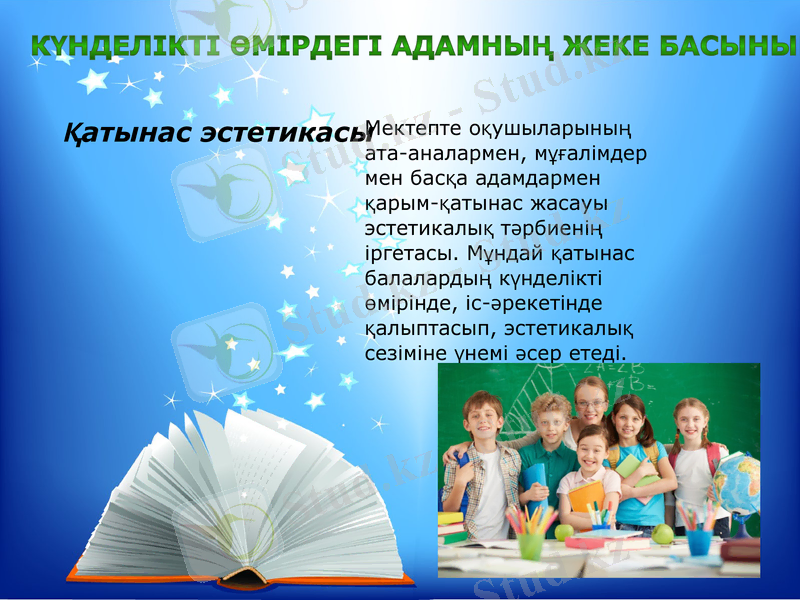 КҮНДЕЛІКТІ ӨМІРДЕГІ АДАМНЫҢ ЖЕКЕ БАСЫНЫ

Қатынас эстетикасы

Мектепте оқушыларының ата-аналармен, мұғалімдер мен басқа адамдармен қарым-қатынас жасауы эстетикалық тәрбиенің іргетасы. Мұндай қатынас балалардың күнделікті өмірінде, іс-әрекетінде қалыптасып, эстетикалық сезіміне үнемі әсер етеді.

Stud.kz - Stud.kz